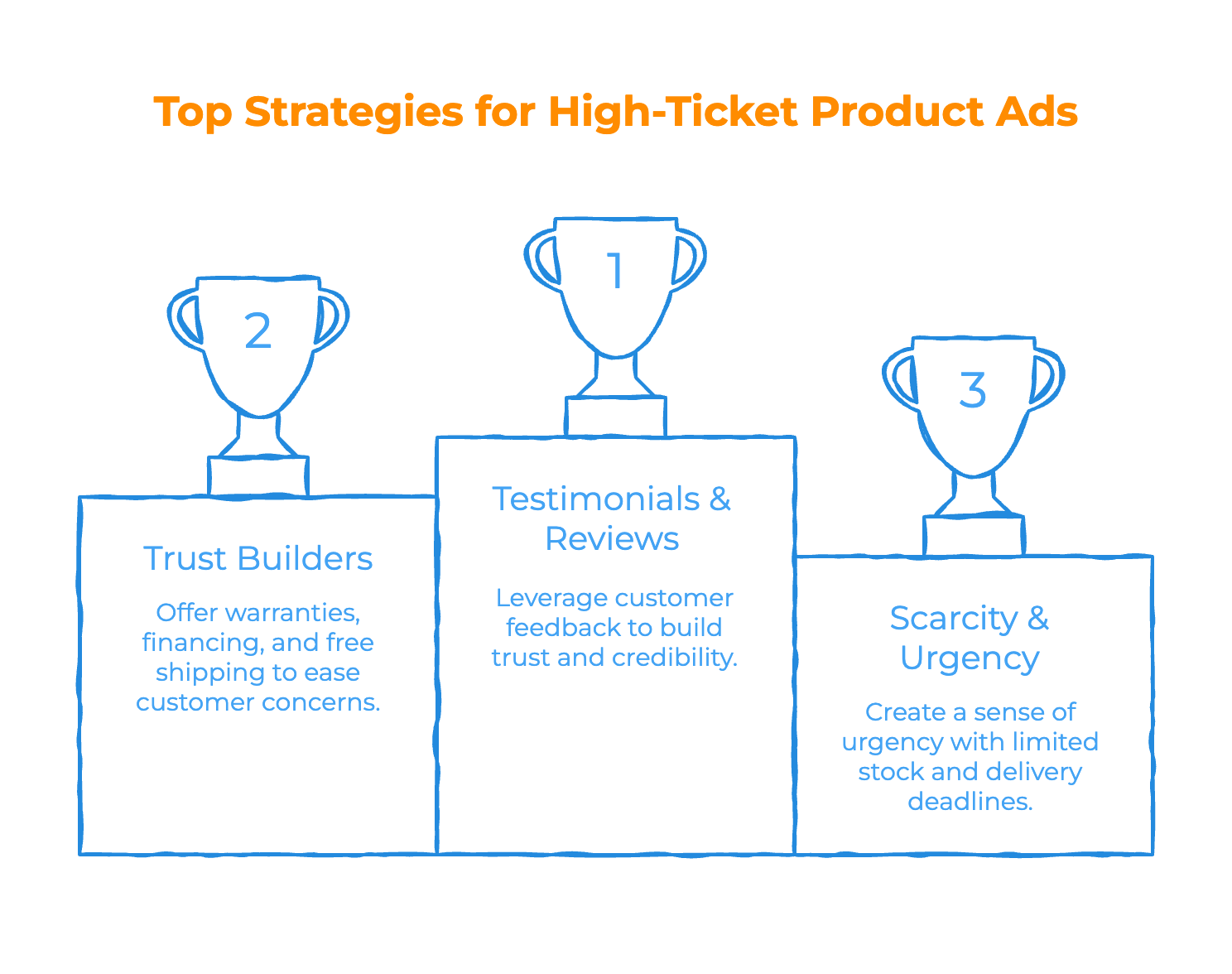 Top Strategies for High-Ticket Product Ads

2

Trust Builders

Offer warranties, financing, and free shipping to ease customer concerns.

1

Testimonials & Reviews

Leverage customer feedback to build trust and credibility.

3

Scarcity & Urgency

Create a sense of urgency with limited stock and delivery deadlines.